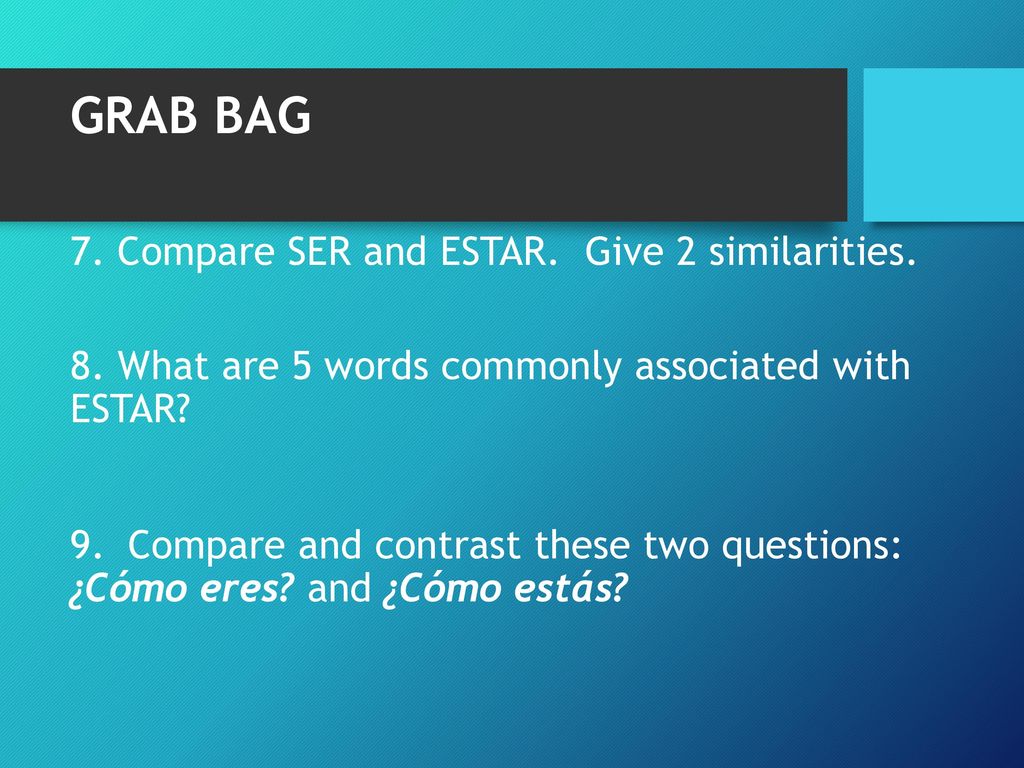 GRAB BAG

7. Compare SER and ESTAR. Give 2 similarities.

8. What are 5 words commonly associated with ESTAR?

9. Compare and contrast these two questions: ¿Cómo eres? and ¿Cómo estás?